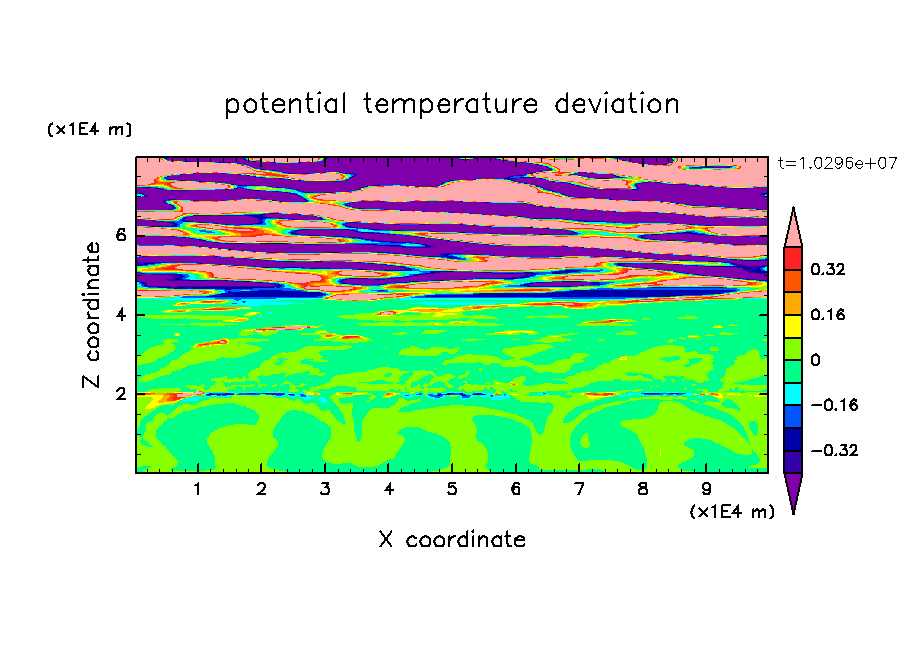 potential temperature deviation

(x1E4 m)

t=1.0296e+07

Z coordinate

6
4
2

0.32
0.16
0
−0.16
−0.32

1 2 3 4 5 6 7 8 9

(x1E4 m)

X coordinate